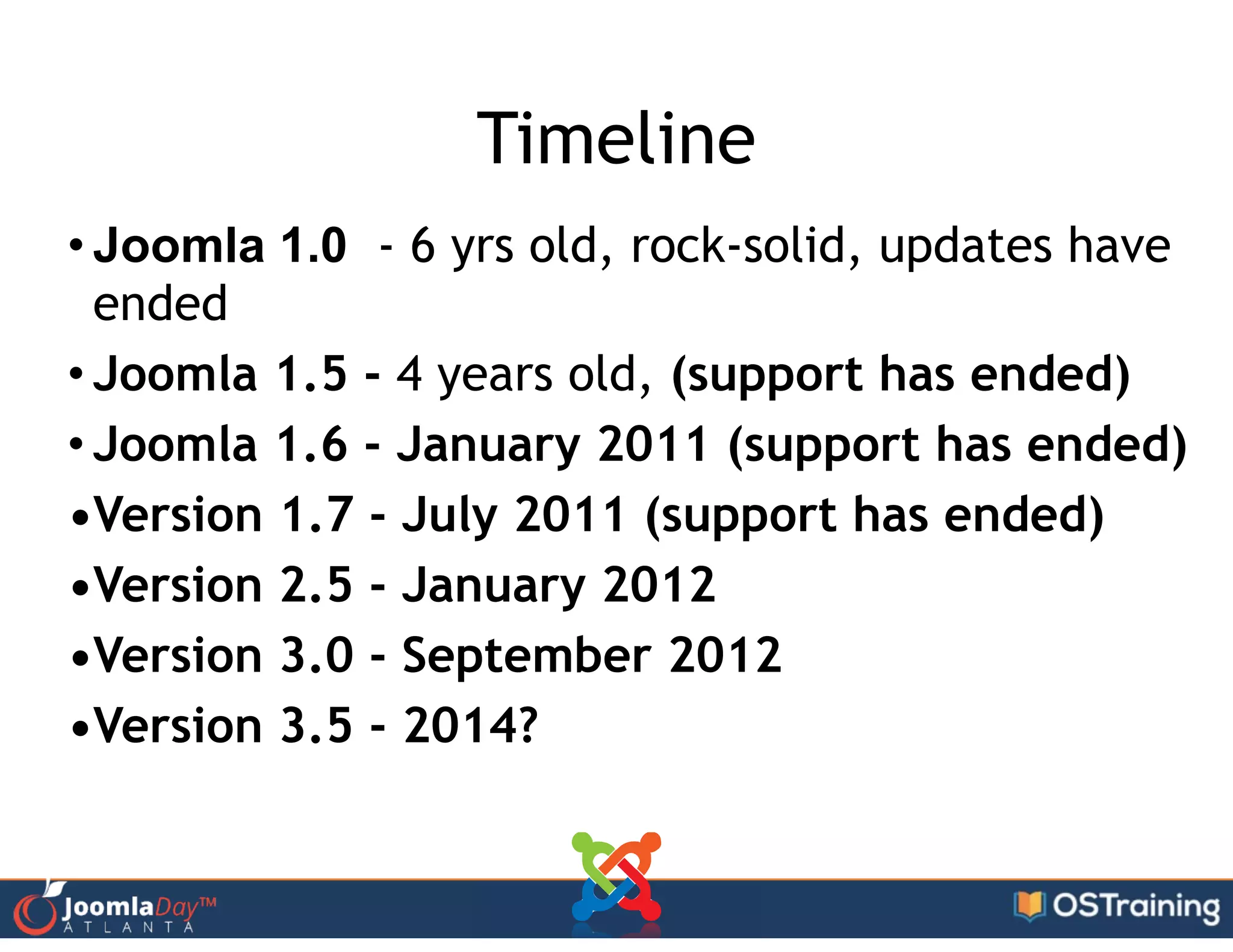 Timeline

• Joomla 1.0 - 6 yrs old, rock-solid, updates have ended
• Joomla 1.5 - 4 years old, (support has ended)
• Joomla 1.6 - January 2011 (support has ended)
• Version 1.7 - July 2011 (support has ended)
• Version 2.5 - January 2012
• Version 3.0 - September 2012
• Version 3.5 - 2014?

JoomlaDay™ ATLANTA

OSTraining